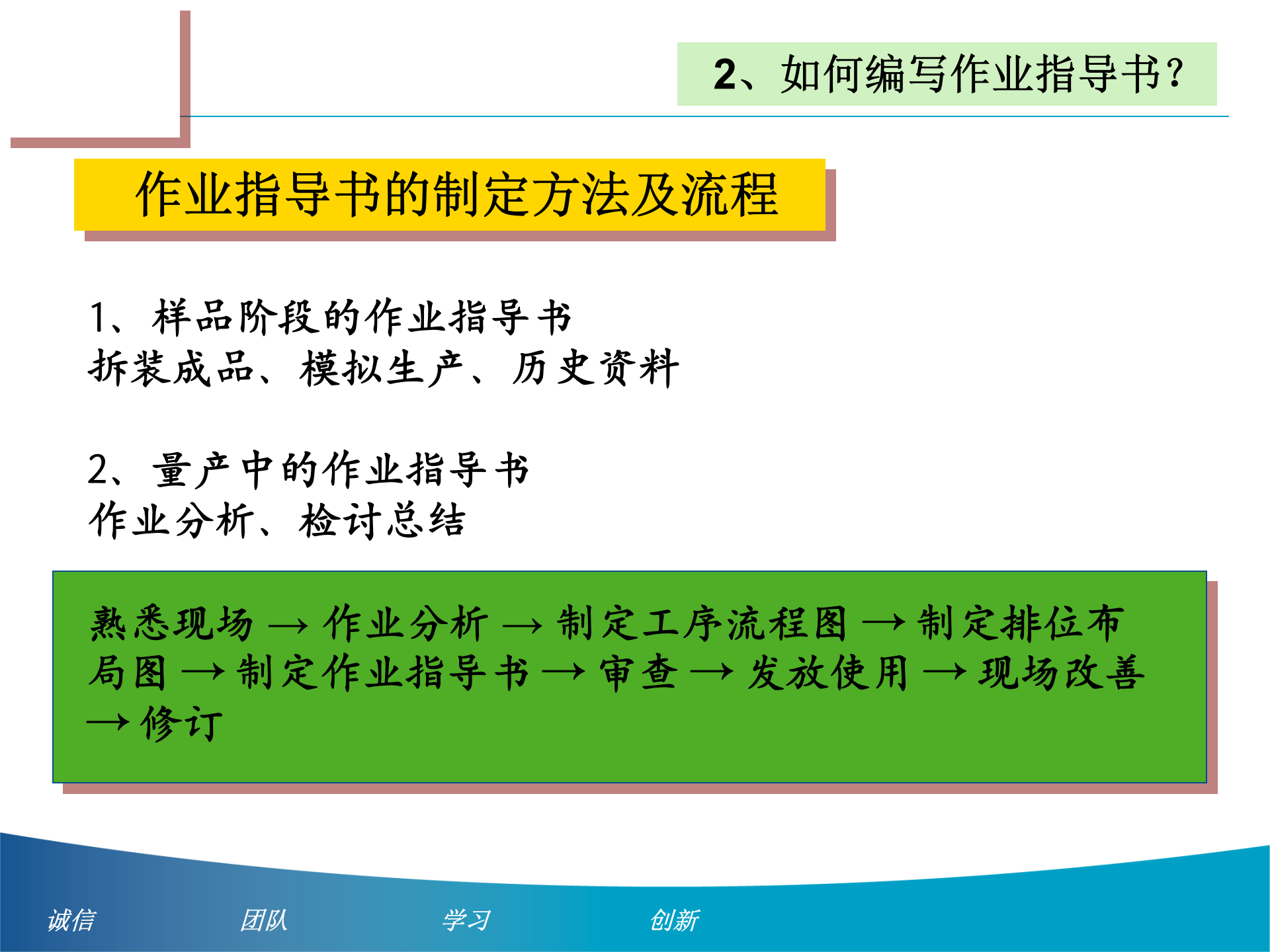 2、如何编写作业指导书？

作业指导书的制定方法及流程

1、样品阶段的作业指导书
拆装成品、模拟生产、历史资料

2、量产中的作业指导书
作业分析、检讨总结

熟悉现场 → 作业分析 → 制定工序流程图 → 制定排位布局图 → 制定作业指导书 → 审查 → 发放使用 → 现场改善 → 修订

诚信 团队 学习 创新